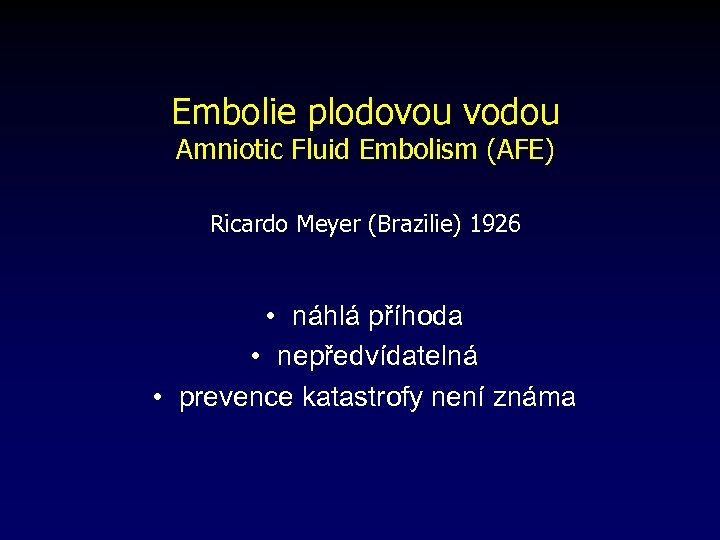 Embolie plodovou vodou
Amniotic Fluid Embolism (AFE)

Ricardo Meyer (Brazilie) 1926

• náhlá příhoda
• nepředvídatelná
• prevence katastrofy není známa